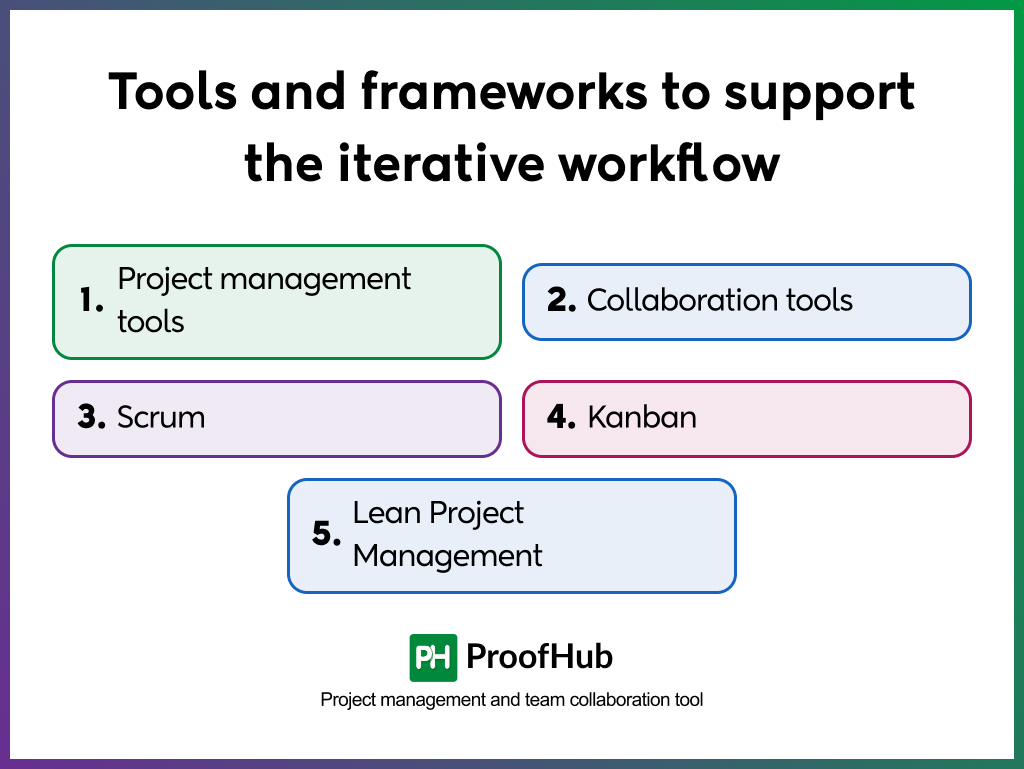 Tools and frameworks to support the iterative workflow

1. Project management tools

2. Collaboration tools

3. Scrum

4. Kanban

5. Lean Project Management

PH ProofHub

Project management and team collaboration tool